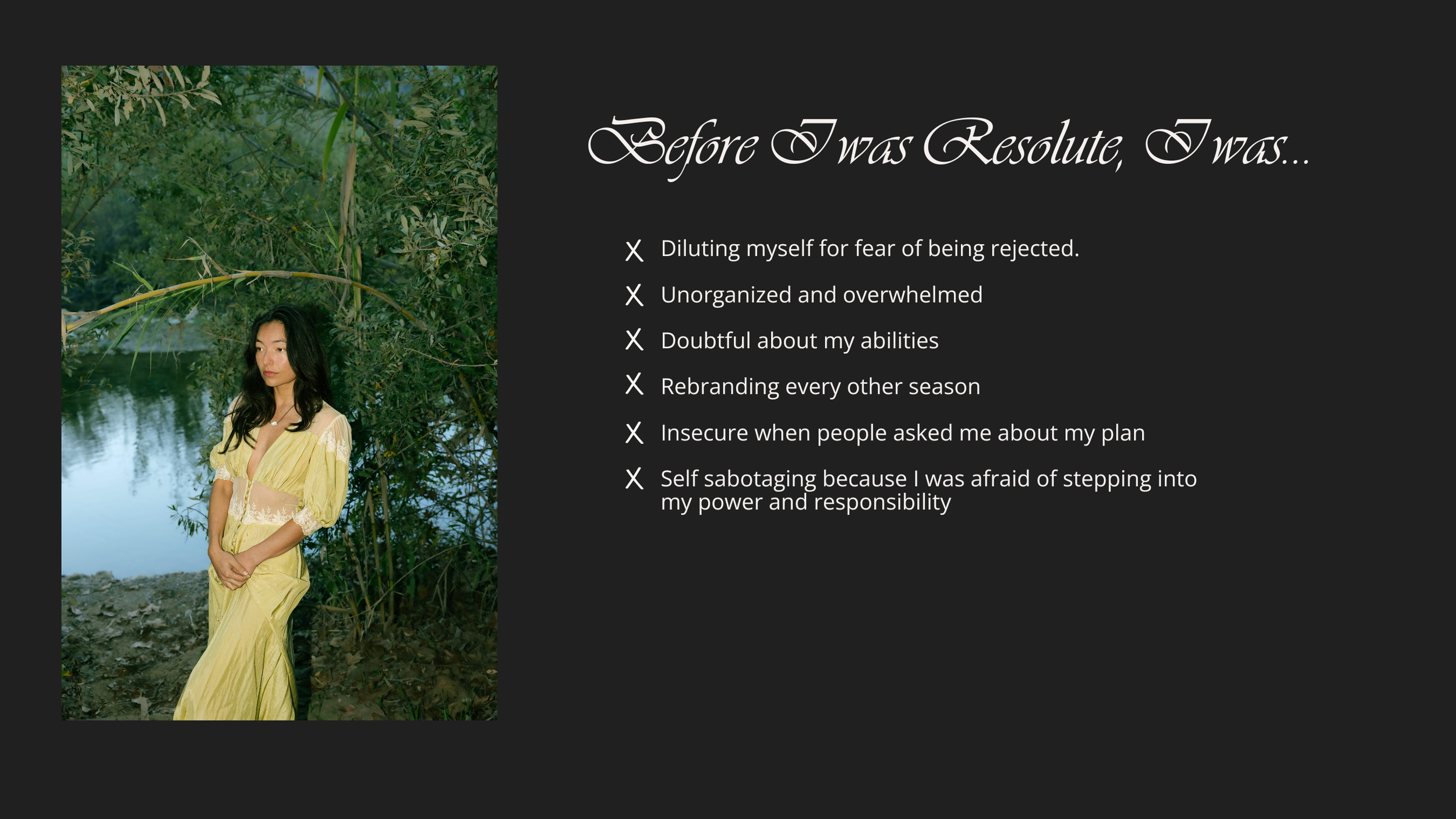 Before I was Resolute, I was...

X Diluting myself for fear of being rejected.
X Unorganized and overwhelmed
X Doubtful about my abilities
X Rebranding every other season
X Insecure when people asked me about my plan
X Self sabotaging because I was afraid of stepping into my power and responsibility